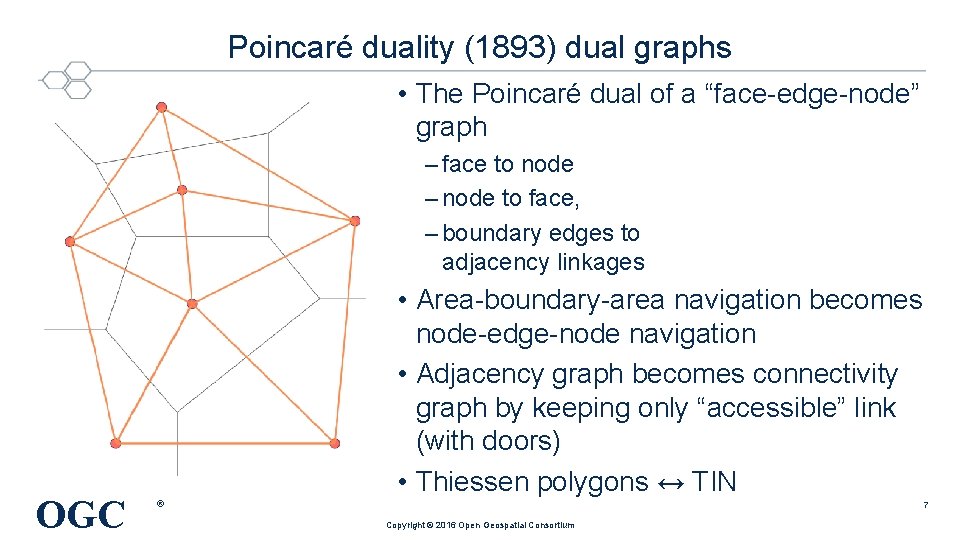 Poincaré duality (1893) dual graphs

• The Poincaré dual of a “face-edge-node” graph

– face to node

– node to face,

– boundary edges to adjacency linkages

• Area-boundary-area navigation becomes node-edge-node navigation

• Adjacency graph becomes connectivity graph by keeping only “accessible” link (with doors)

• Thiessen polygons ↔ TIN

OGC ®

Copyright © 2016 Open Geospatial Consortium

7